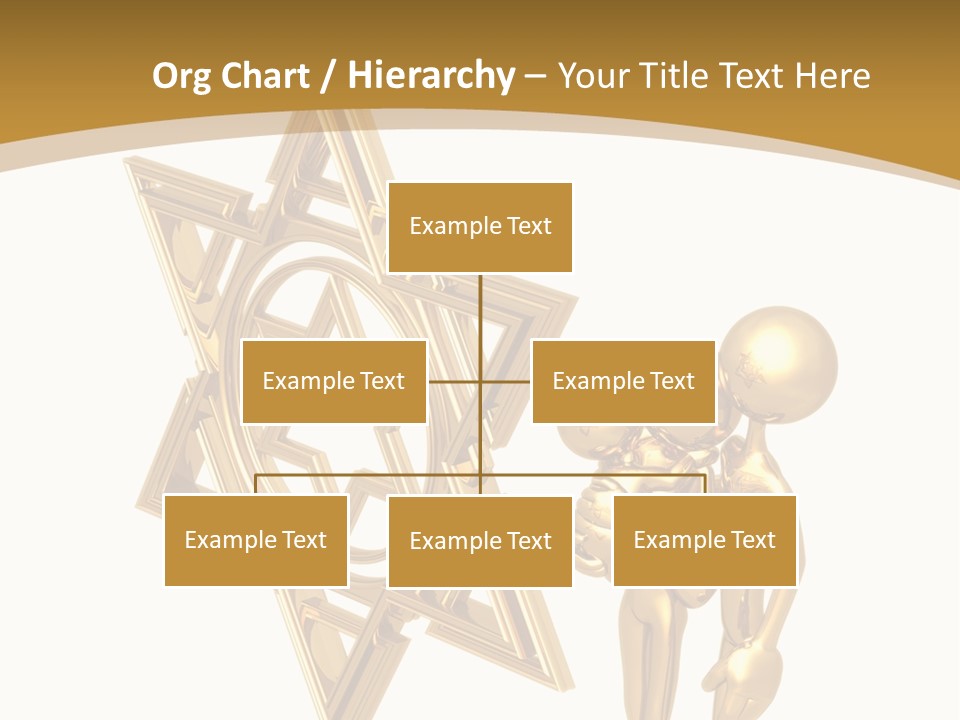 Org Chart / Hierarchy – Your Title Text Here

Example Text

Example Text

Example Text

Example Text

Example Text

Example Text